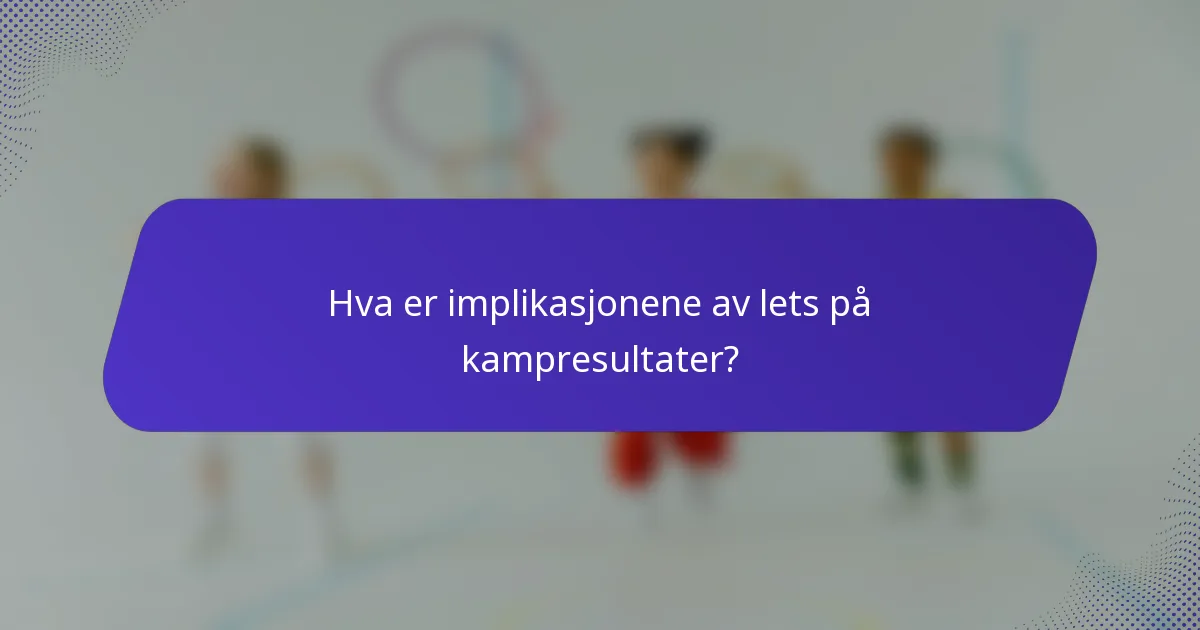 Hva er implikasjonene av lets på kampresultater?